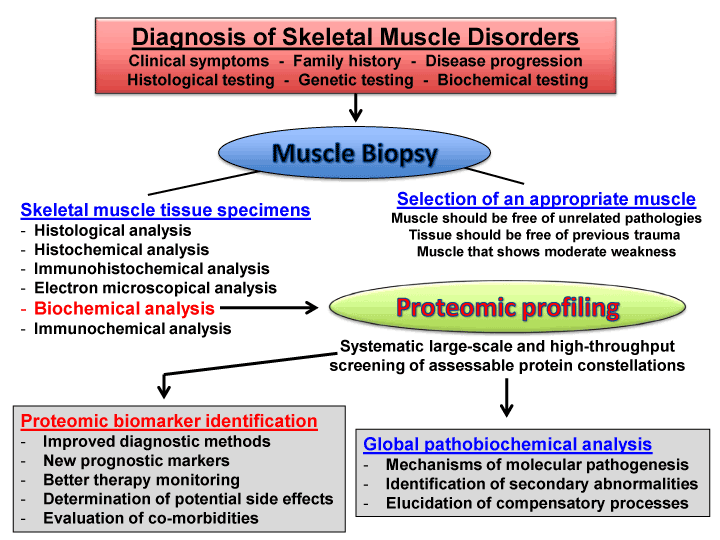 Diagnosis of Skeletal Muscle Disorders
Clinical symptoms - Family history - Disease progression
Histological testing - Genetic testing - Biochemical testing

Muscle Biopsy

Skeletal muscle tissue specimens
- Histological analysis
- Histochemical analysis
- Immunohistochemical analysis
- Electron microscopical analysis
- Biochemical analysis
- Immunochemical analysis

Selection of an appropriate muscle
Muscle should be free of unrelated pathologies
Tissue should be free of previous trauma
Muscle that shows moderate weakness

Proteomic profiling

Systematic large-scale and high-throughput screening of assessable protein constellations

Proteomic biomarker identification
- Improved diagnostic methods
- New prognostic markers
- Better therapy monitoring
- Determination of potential side effects
- Evaluation of co-morbidities

Global pathobiochemical analysis
- Mechanisms of molecular pathogenesis
- Identification of secondary abnormalities
- Elucidation of compensatory processes